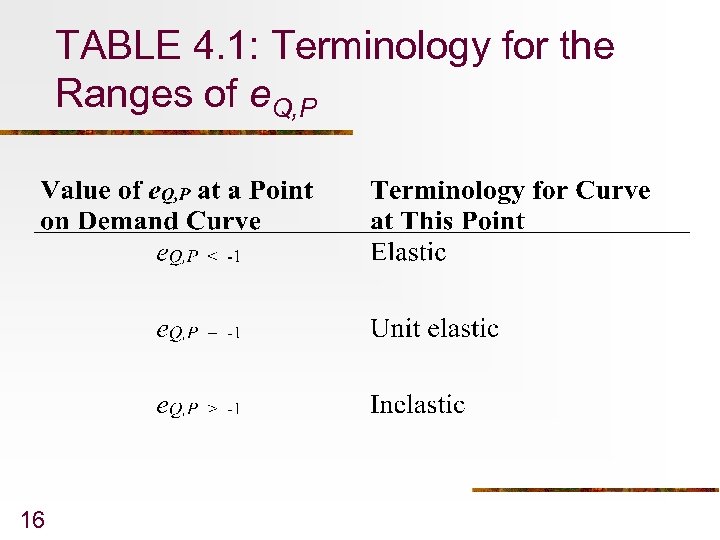 TABLE 4.1: Terminology for the Ranges of $e_{Q,P}$

| Value of $e_{Q,P}$ at a Point on Demand Curve | Terminology for Curve at This Point |
|---|---|
| $e_{Q,P} < -1$ | Elastic |
| $e_{Q,P} = -1$ | Unit elastic |
| $e_{Q,P} > -1$ | Inelastic |

16